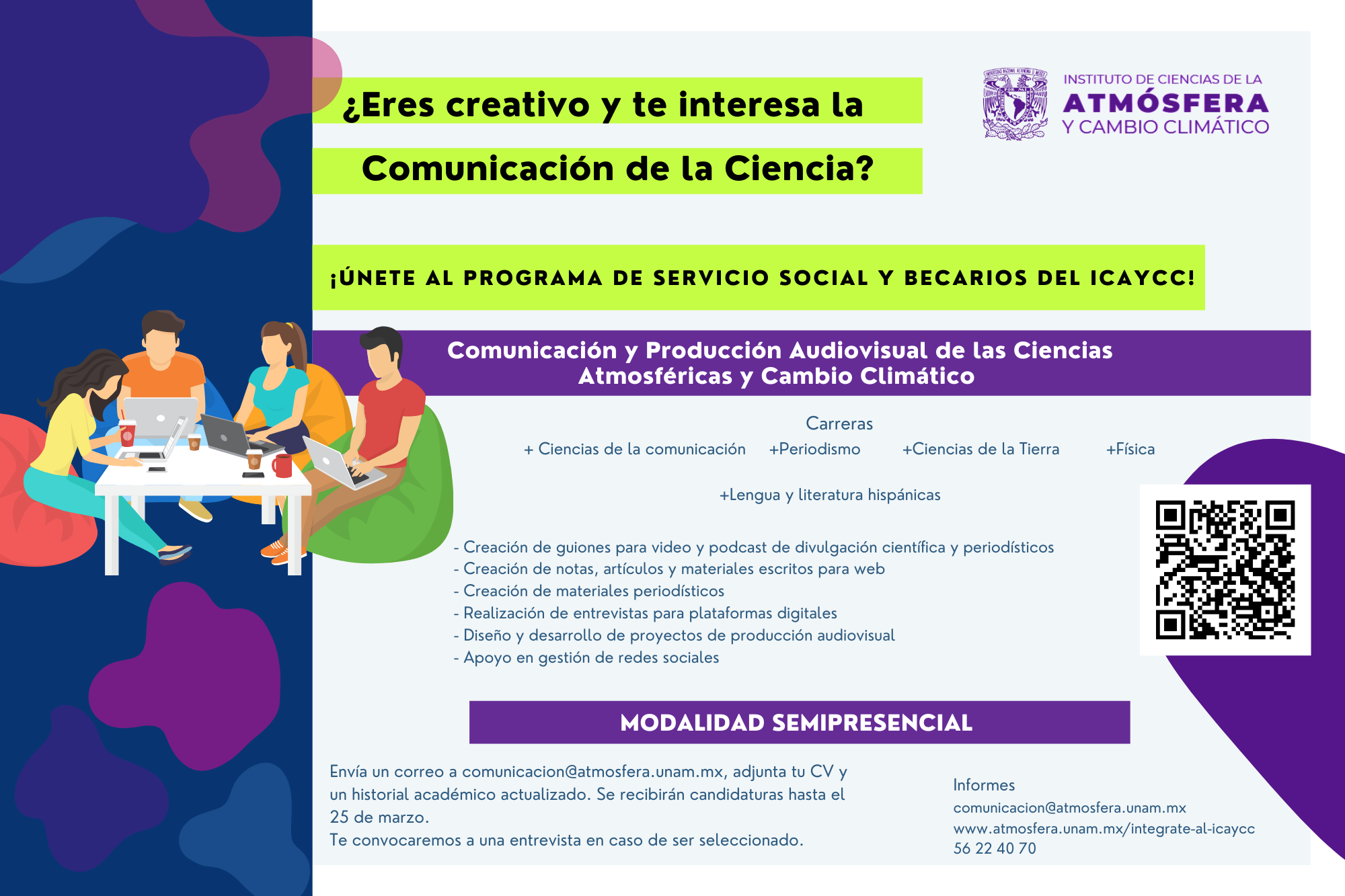 ¿Eres creativo y te interesa la Comunicación de la Ciencia?

INSTITUTO DE CIENCIAS DE LA
ATMÓSFERA
Y CAMBIO CLIMÁTICO

¡ÚNETE AL PROGRAMA DE SERVICIO SOCIAL Y BECARIOS DEL ICAYCC!

Comunicación y Producción Audiovisual de las Ciencias Atmosféricas y Cambio Climático

Carreras
+ Ciencias de la comunicación +Periodismo +Ciencias de la Tierra +Física

+Lengua y literatura hispánicas

- Creación de guiones para video y podcast de divulgación científica y periodísticos
- Creación de notas, artículos y materiales escritos para web
- Creación de materiales periodísticos
- Realización de entrevistas para plataformas digitales
- Diseño y desarrollo de proyectos de producción audiovisual
- Apoyo en gestión de redes sociales

MODALIDAD SEMIPRESENCIAL

Envía un correo a comunicacion@atmosfera.unam.mx, adjunta tu CV y un historial académico actualizado. Se recibirán candidaturas hasta el 25 de marzo.
Te convocaremos a una entrevista en caso de ser seleccionado.

Informes
comunicacion@atmosfera.unam.mx
www.atmosfera.unam.mx/integrate-al-icaycc
56 22 40 70